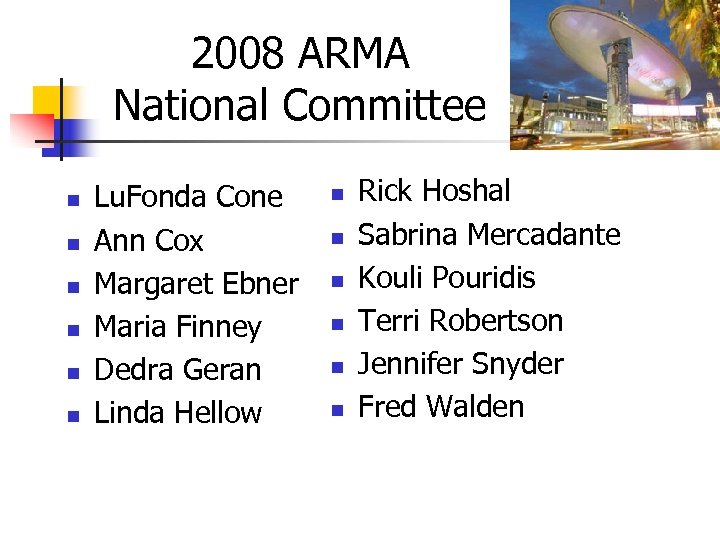 2008 ARMA
National Committee

- LuFonda Cone
- Ann Cox
- Margaret Ebner
- Maria Finney
- Dedra Geran
- Linda Hellow

- Rick Hoshal
- Sabrina Mercadante
- Kouli Pouridis
- Terri Robertson
- Jennifer Snyder
- Fred Walden